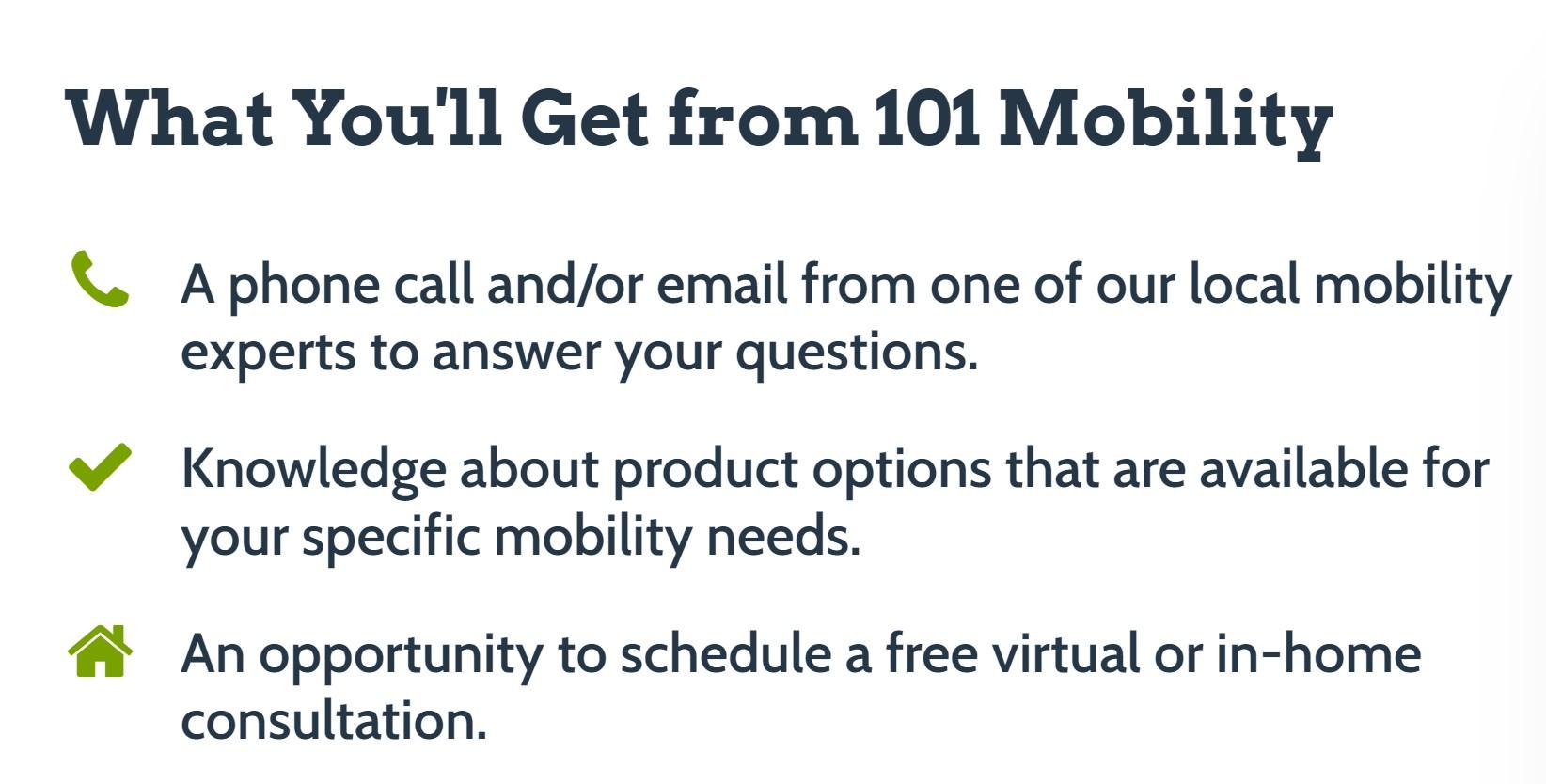 What You'll Get from 101 Mobility

A phone call and/or email from one of our local mobility experts to answer your questions.

Knowledge about product options that are available for your specific mobility needs.

An opportunity to schedule a free virtual or in-home consultation.